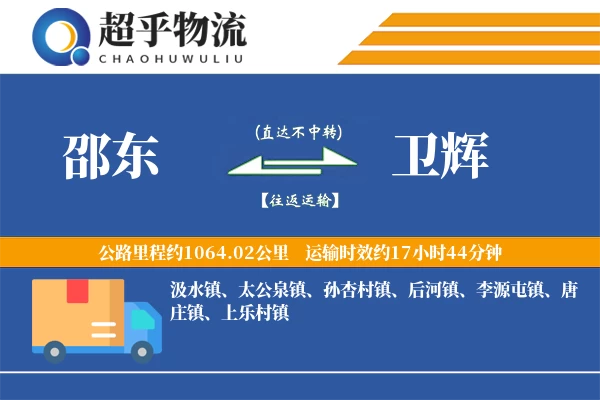 超乎物流
CHAOHUWULIU

邵东

(直达不中转)

【往返运输】

卫辉

公路里程约1064.02公里　运输时效约17小时44分钟

汲水镇、太公泉镇、孙杏村镇、后河镇、李源屯镇、唐庄镇、上乐村镇